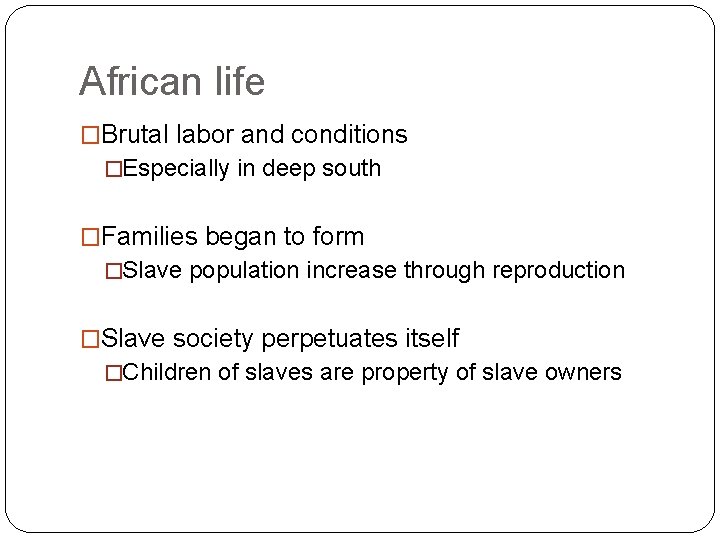 African life

□Brutal labor and conditions

□Especially in deep south

□Families began to form

□Slave population increase through reproduction

□Slave society perpetuates itself

□Children of slaves are property of slave owners